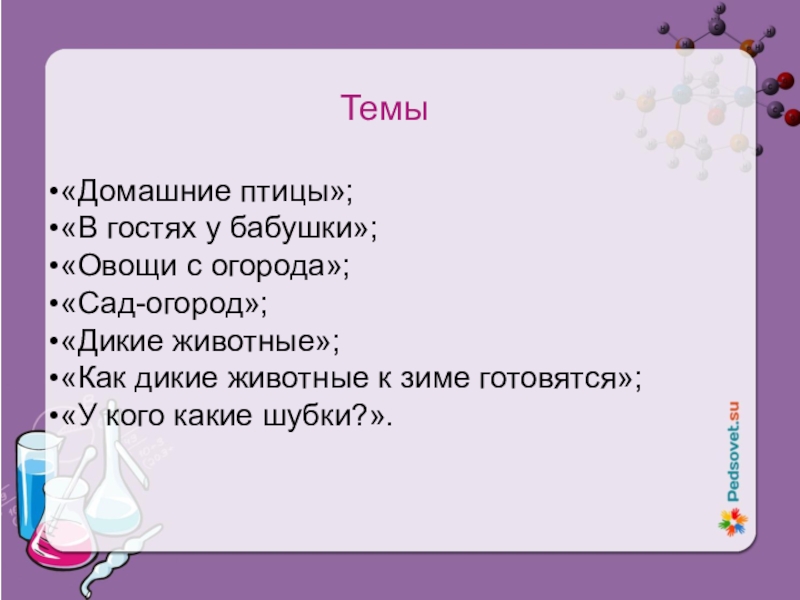 Темы

•«Домашние птицы»;
•«В гостях у бабушки»;
•«Овощи с огорода»;
•«Сад-огород»;
•«Дикие животные»;
•«Как дикие животные к зиме готовятся»;
•«У кого какие шубки?».

Pedsovet.su